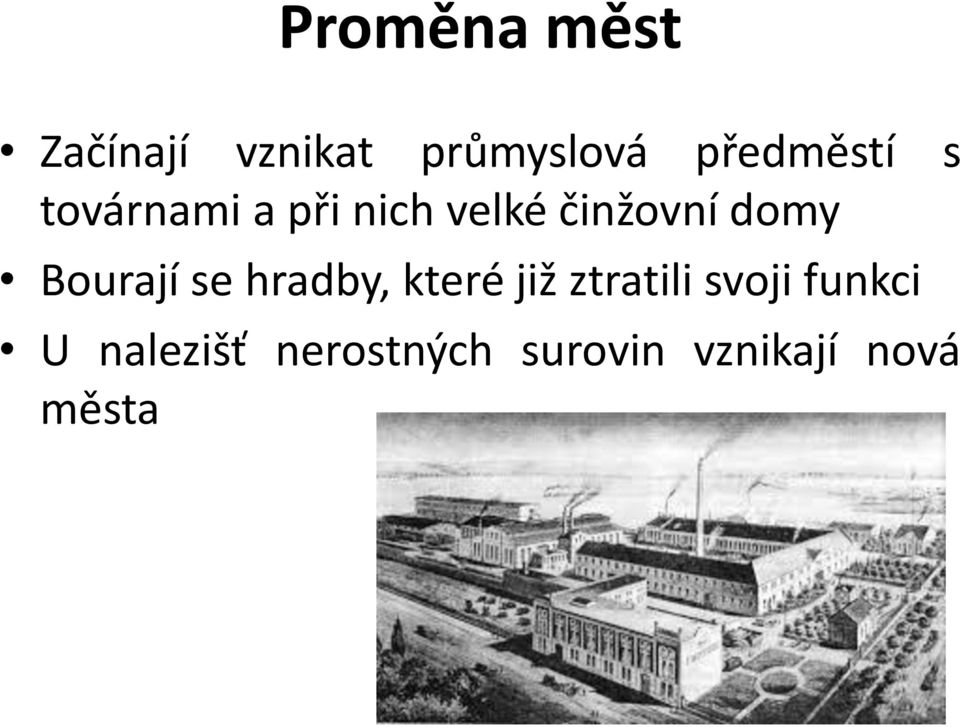 Proměna měst

• Začínají vznikat průmyslová předměstí s továrnami a při nich velké činžovní domy
• Bourají se hradby, které již ztratili svoji funkci
• U nalezišť nerostných surovin vznikají nová města